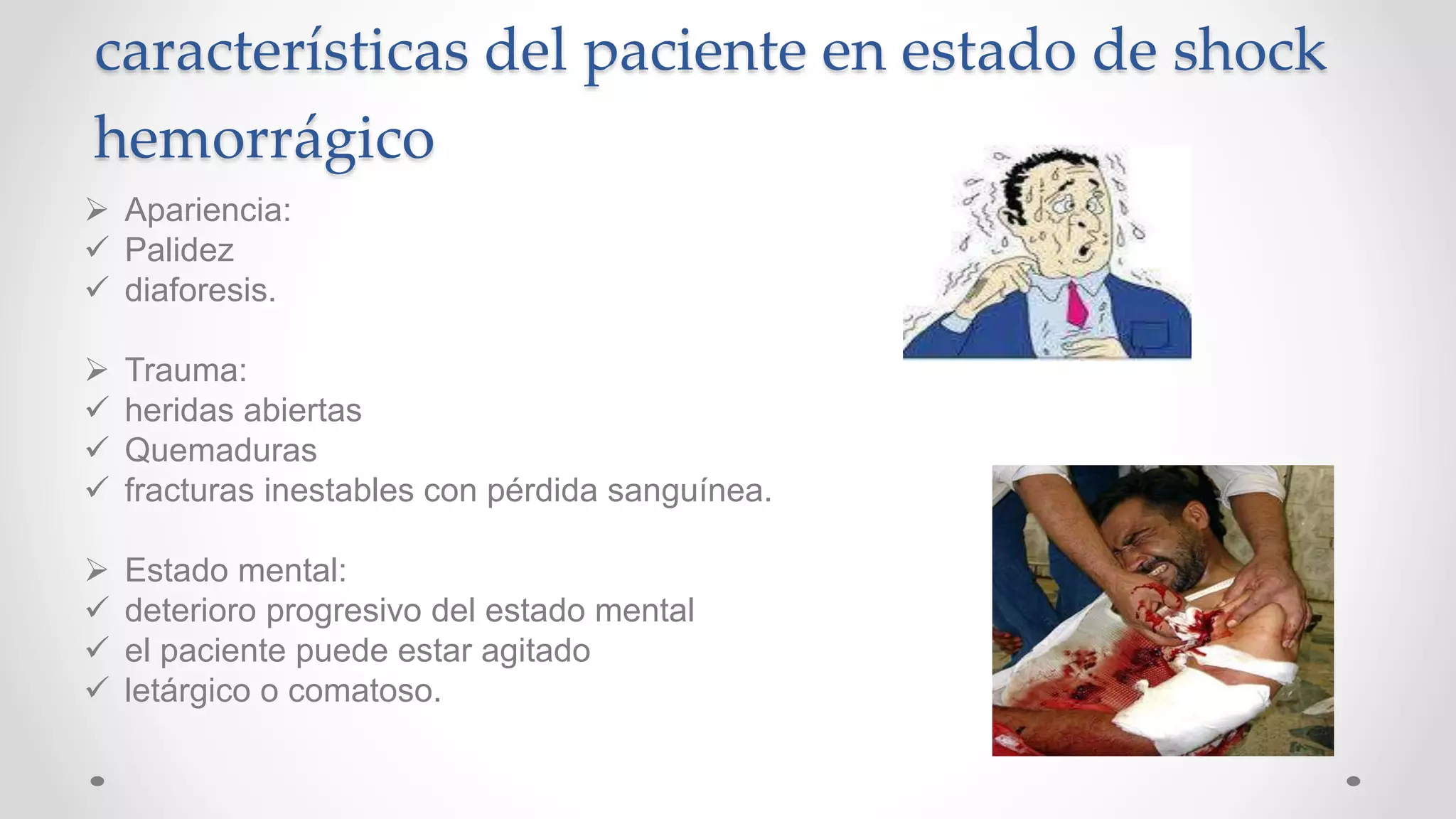 características del paciente en estado de shock hemorrágico

➢ Apariencia:
✓ Palidez
✓ diaforesis.

➢ Trauma:
✓ heridas abiertas
✓ Quemaduras
✓ fracturas inestables con pérdida sanguínea.

➢ Estado mental:
✓ deterioro progresivo del estado mental
✓ el paciente puede estar agitado
✓ letárgico o comatoso.